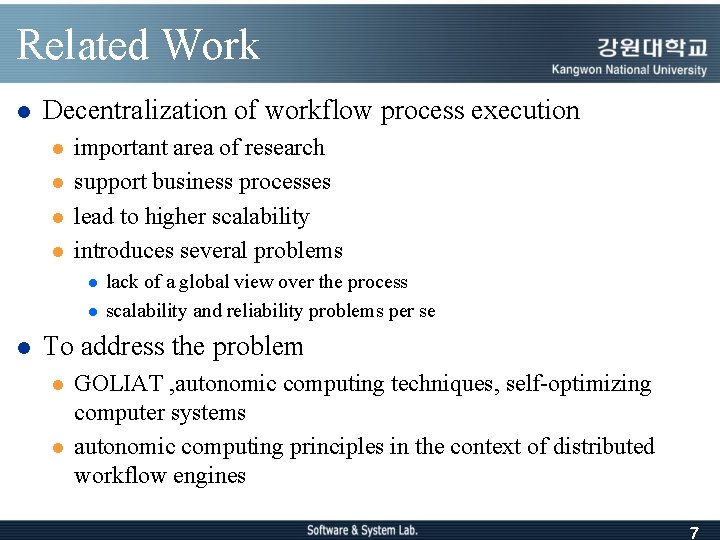 Related Work

강원대학교
Kangwon National University

- Decentralization of workflow process execution
  - important area of research
  - support business processes
  - lead to higher scalability
  - introduces several problems
    - lack of a global view over the process
    - scalability and reliability problems per se
- To address the problem
  - GOLIAT ,autonomic computing techniques, self-optimizing computer systems
  - autonomic computing principles in the context of distributed workflow engines

Software & System Lab.

7